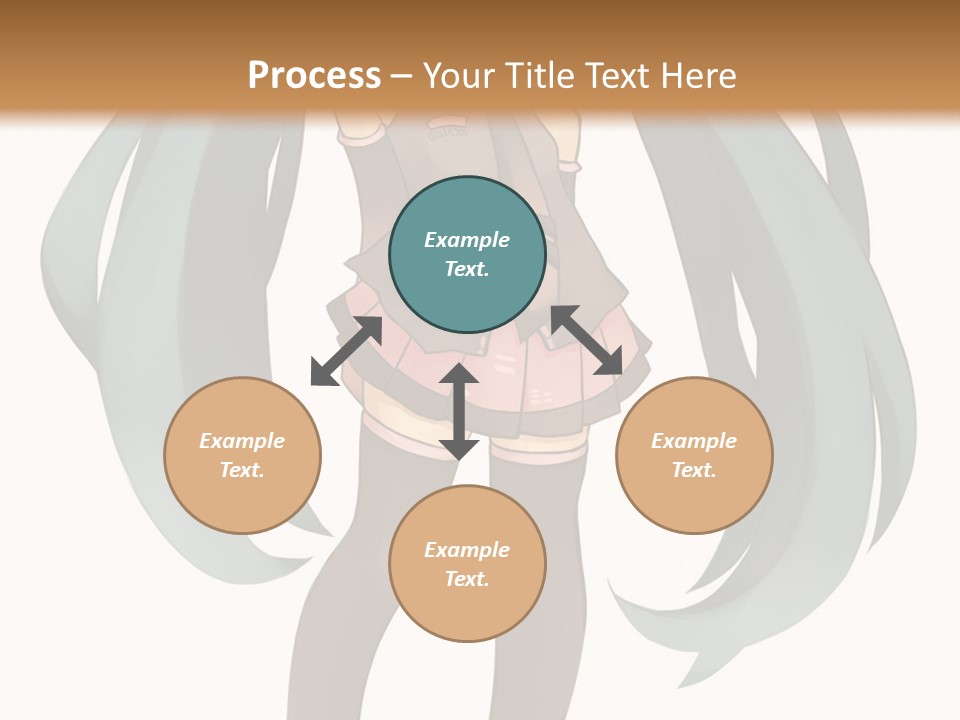 Process – Your Title Text Here

Example Text.

Example Text.

Example Text.

Example Text.